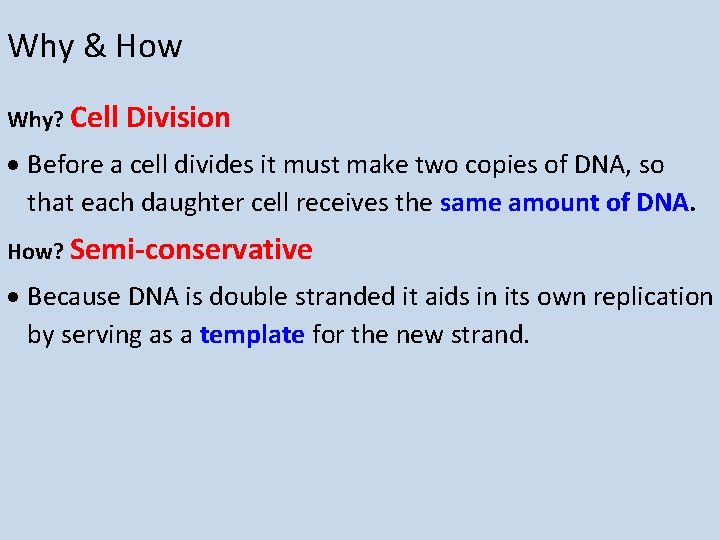 Why & How

Why? Cell Division

• Before a cell divides it must make two copies of DNA, so that each daughter cell receives the same amount of DNA.

How? Semi-conservative

• Because DNA is double stranded it aids in its own replication by serving as a template for the new strand.